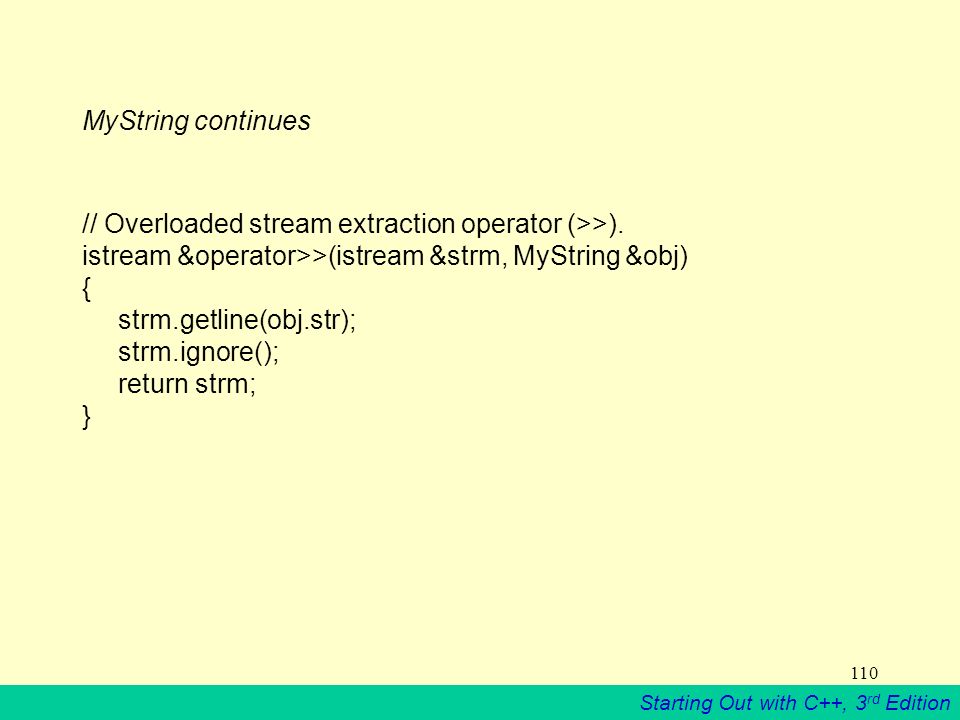 MyString continues

// Overloaded stream extraction operator (>>).
istream &operator>>(istream &strm, MyString &obj)
{
strm.getline(obj.str);
strm.ignore();
return strm;
}

110

Starting Out with C++, 3$^{rd}$ Edition